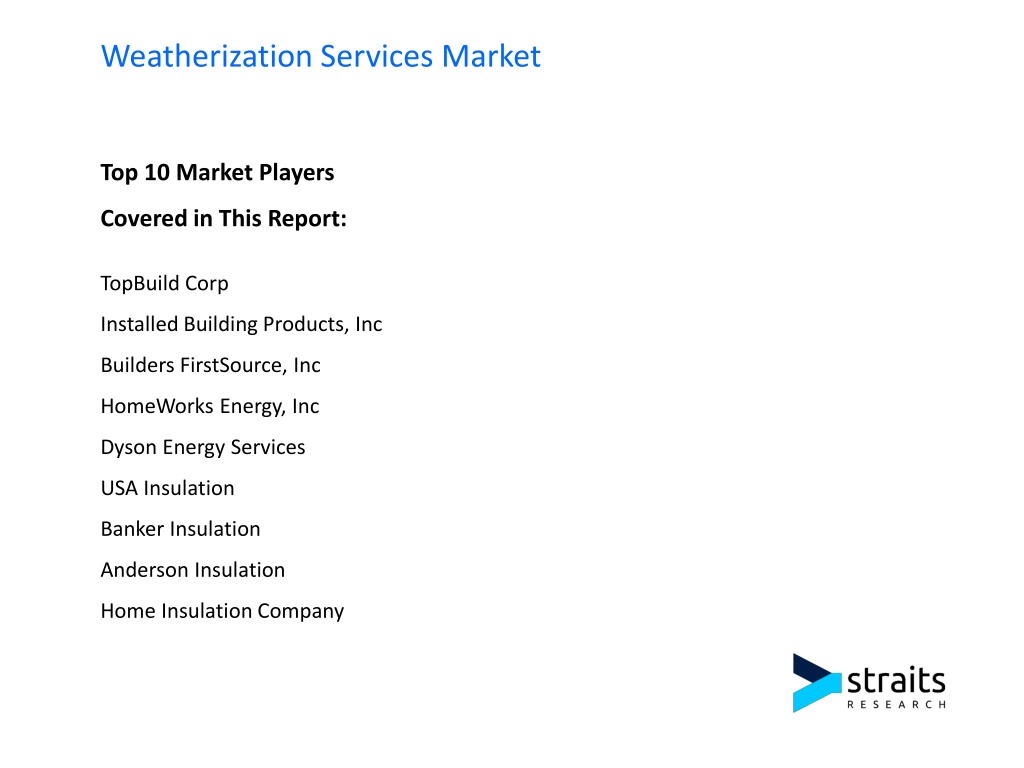 Weatherization Services Market

Top 10 Market Players

Covered in This Report:

TopBuild Corp

Installed Building Products, Inc

Builders FirstSource, Inc

HomeWorks Energy, Inc

Dyson Energy Services

USA Insulation

Banker Insulation

Anderson Insulation

Home Insulation Company

straits
RESEARCH